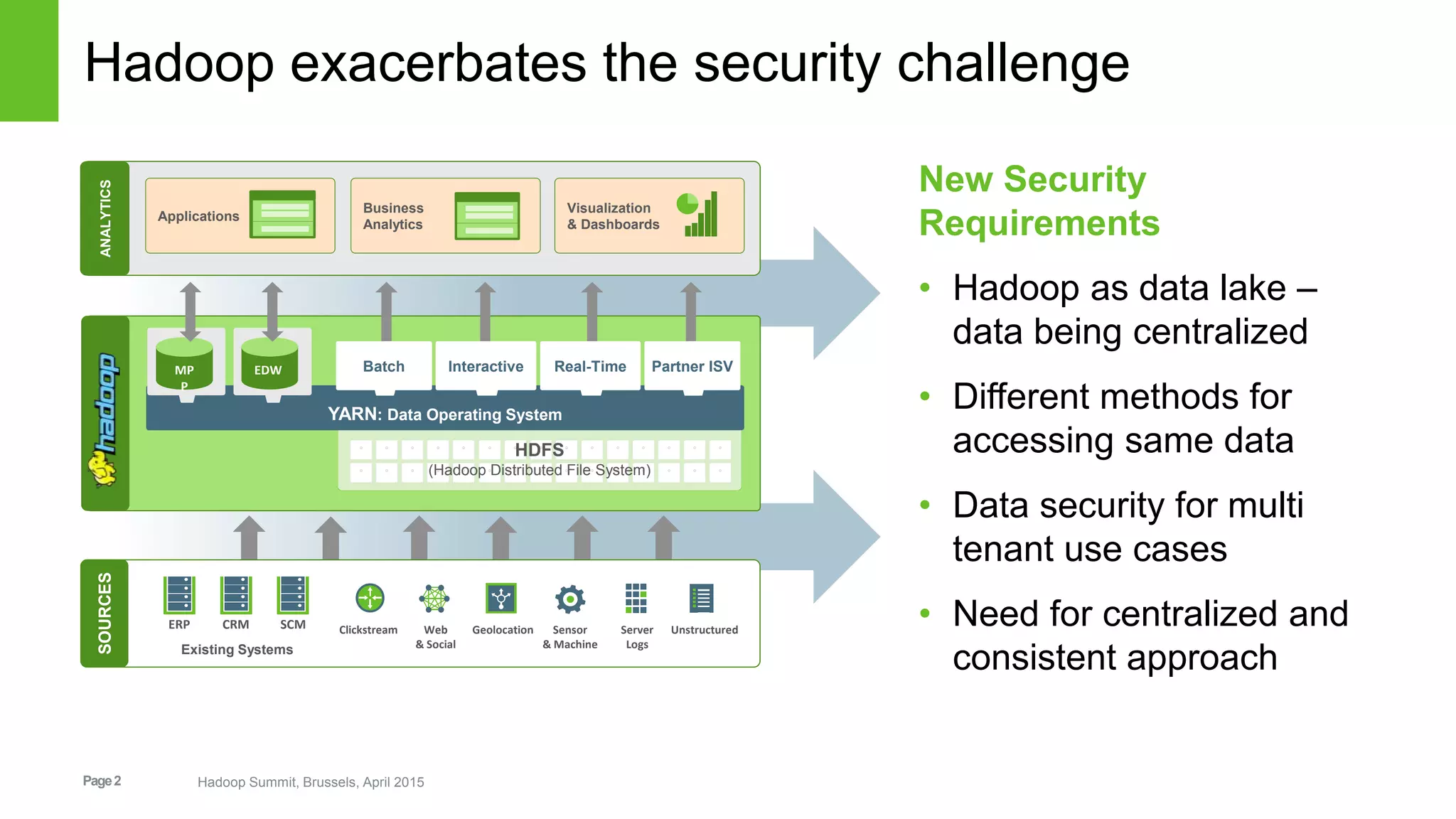 Hadoop exacerbates the security challenge

ANALYTICS

Applications

Business Analytics

Visualization & Dashboards

hadoop

MP P

EDW

Batch

Interactive

Real-Time

Partner ISV

YARN: Data Operating System

HDFS
(Hadoop Distributed File System)

SOURCES

ERP

CRM

SCM

Existing Systems

Clickstream

Web & Social

Geolocation

Sensor & Machine

Server Logs

Unstructured

New Security Requirements

• Hadoop as data lake – data being centralized

• Different methods for accessing same data

• Data security for multi tenant use cases

• Need for centralized and consistent approach

Page 2

Hadoop Summit, Brussels, April 2015